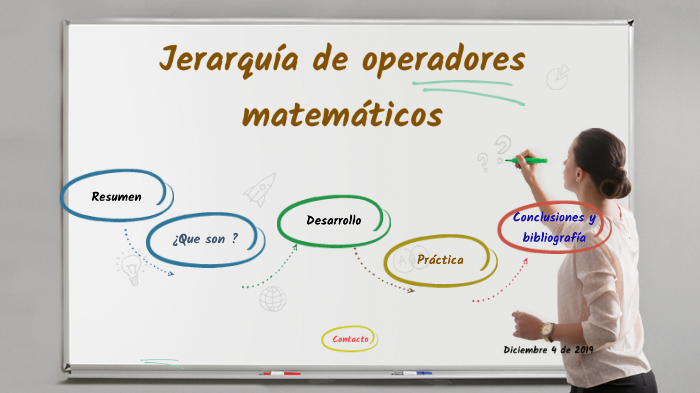 Jerarquía de operadores matemáticos

Resumen

¿Que son ?

Desarrollo

Práctica

Conclusiones y bibliografía

Contacto

Diciembre 4 de 2019